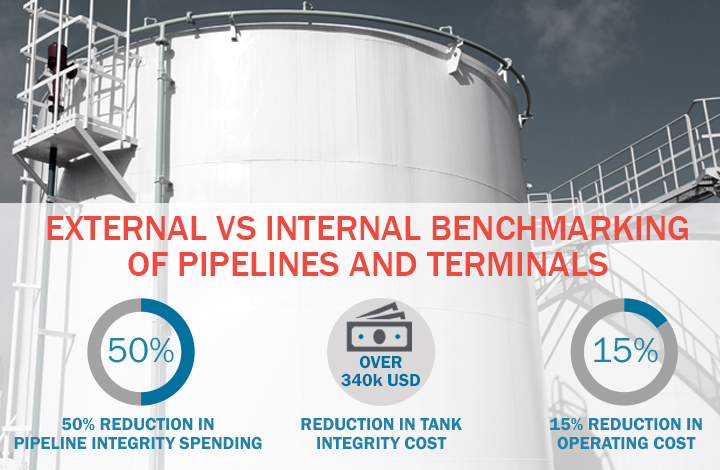 EXTERNAL VS INTERNAL BENCHMARKING OF PIPELINES AND TERMINALS

50%

50% REDUCTION IN PIPELINE INTEGRITY SPENDING

OVER 340k USD

REDUCTION IN TANK INTEGRITY COST

15%

15% REDUCTION IN OPERATING COST